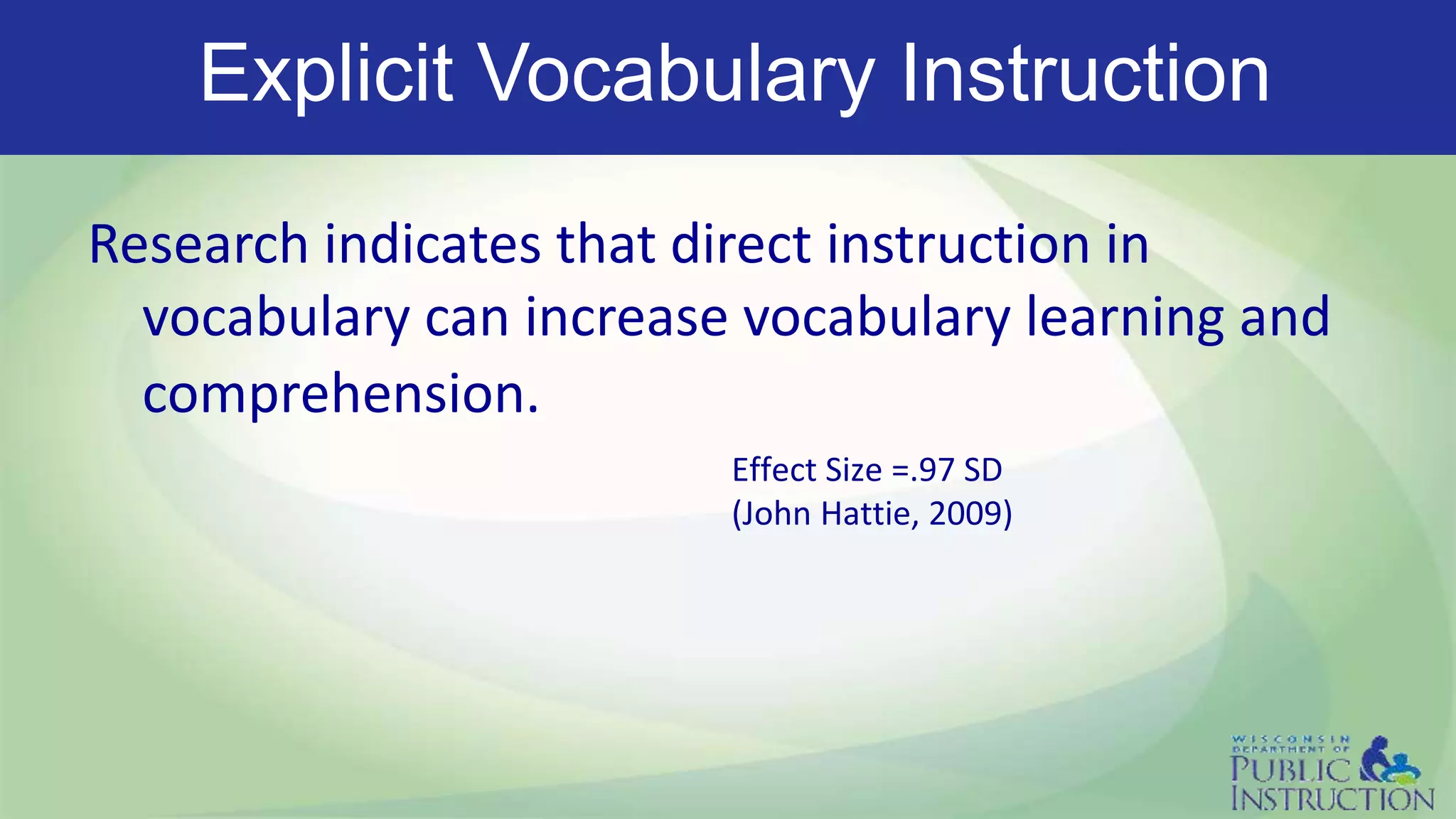 Explicit Vocabulary Instruction

Research indicates that direct instruction in vocabulary can increase vocabulary learning and comprehension.

Effect Size =.97 SD
(John Hattie, 2009)

WISCONSIN DEPARTMENT OF PUBLIC INSTRUCTION